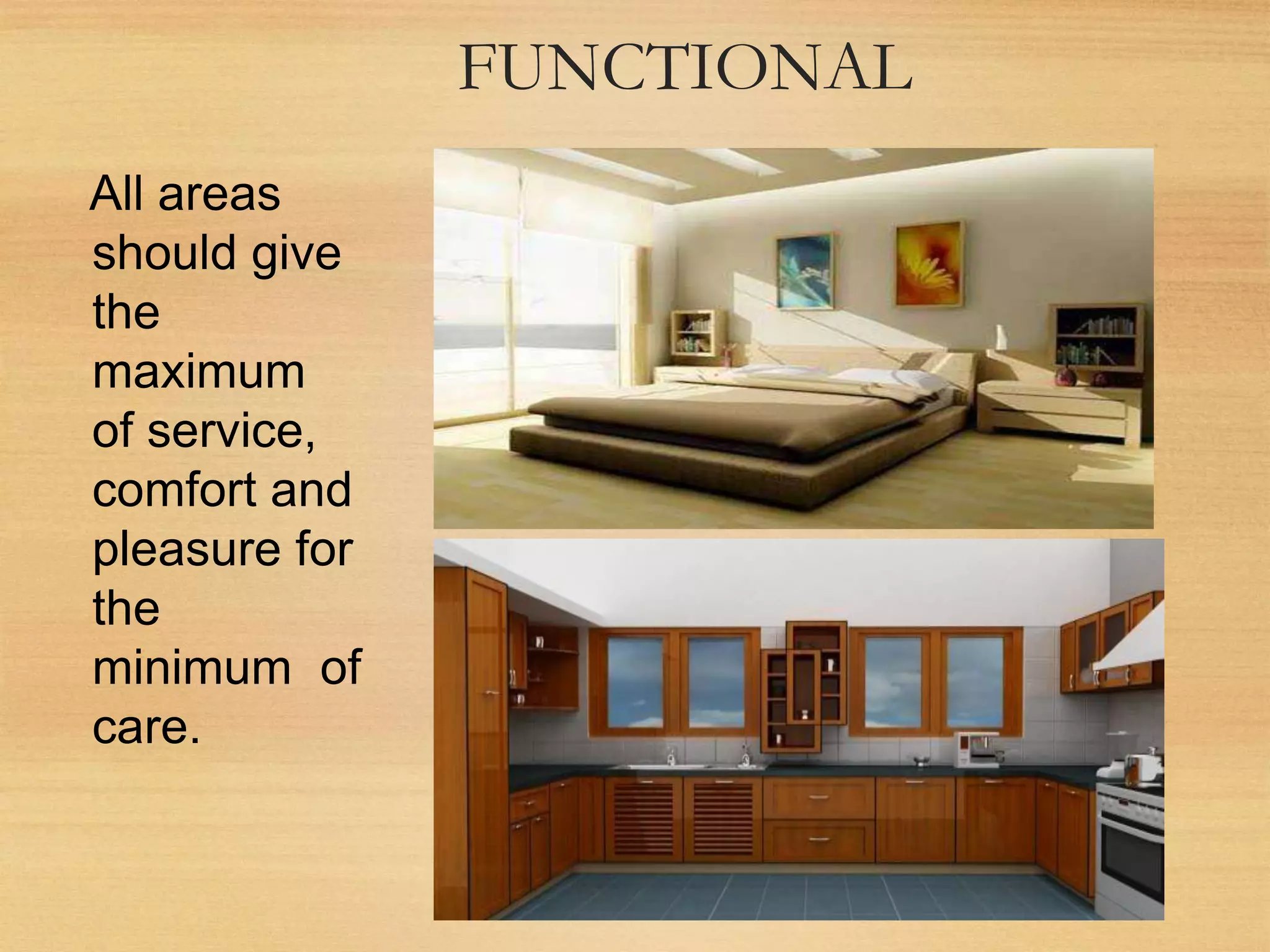 FUNCTIONAL

All areas should give the maximum of service, comfort and pleasure for the minimum of care.